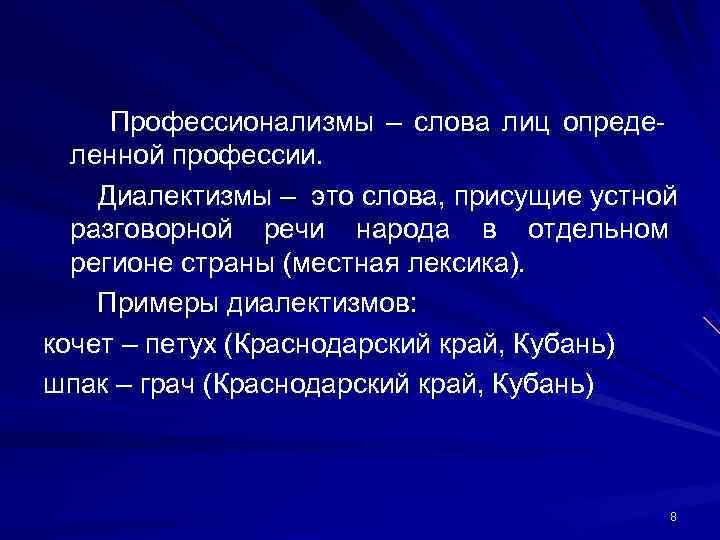 Профессионализмы – слова лиц определенной профессии.

Диалектизмы – это слова, присущие устной разговорной речи народа в отдельном регионе страны (местная лексика).

Примеры диалектизмов:

кочет – петух (Краснодарский край, Кубань)

шпак – грач (Краснодарский край, Кубань)

8